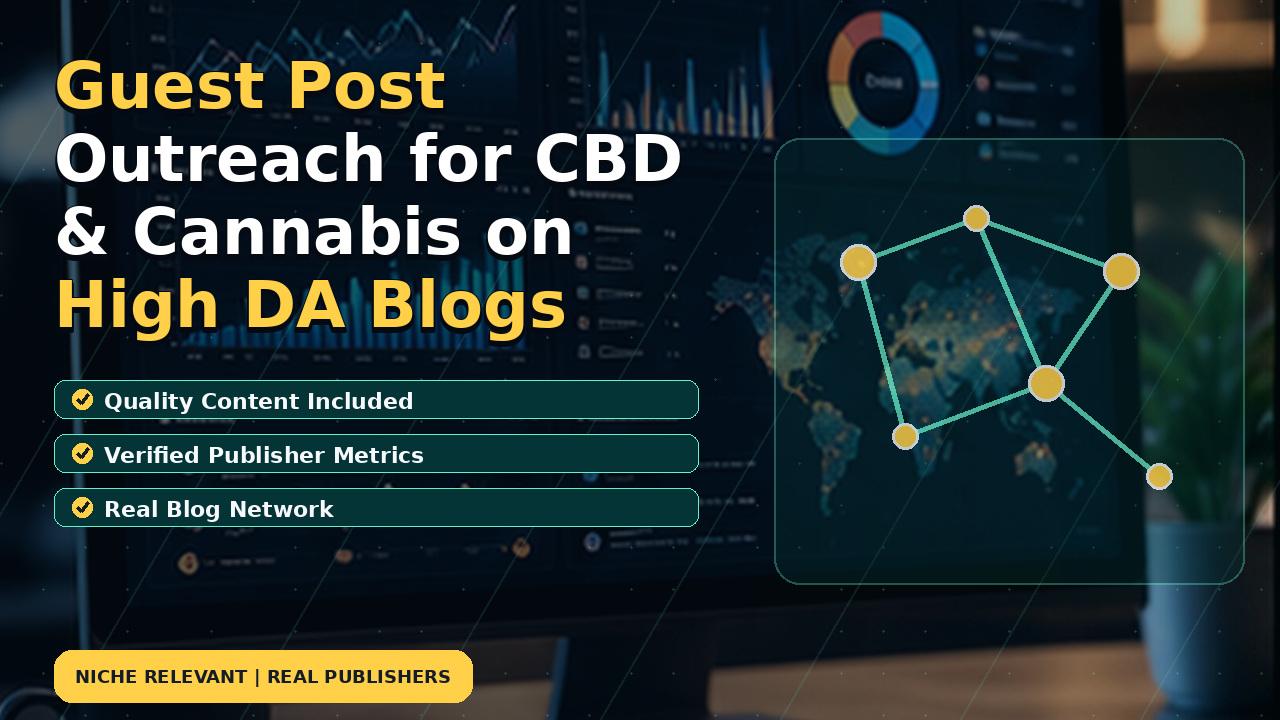 Guest Post Outreach for CBD & Cannabis on High DA Blogs

Quality Content Included

Verified Publisher Metrics

Real Blog Network

NICHE RELEVANT | REAL PUBLISHERS